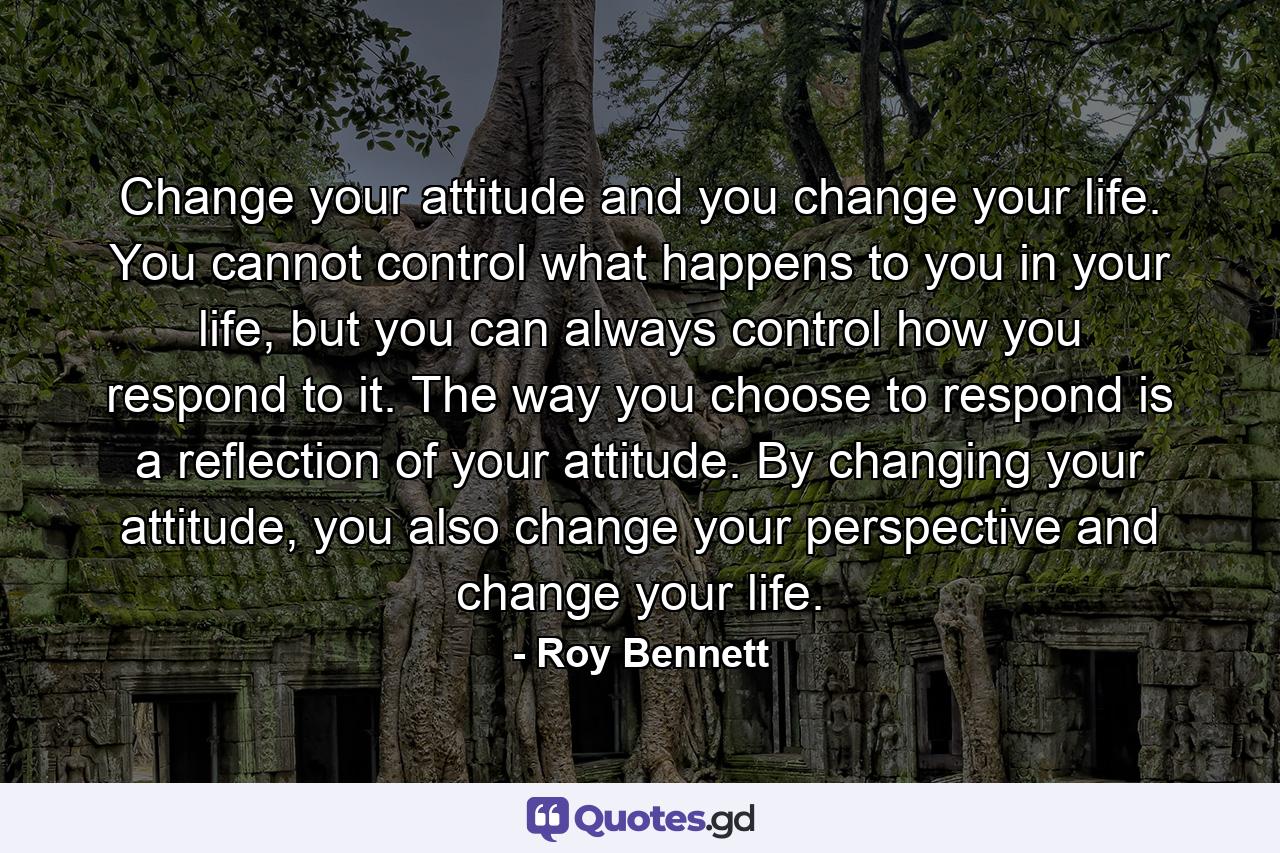 Change your attitude and you change your life. You cannot control what happens to you in your life, but you can always control how you respond to it. The way you choose to respond is a reflection of your attitude. By changing your attitude, you also change your perspective and change your life.

- Roy Bennett

Quotes.gd